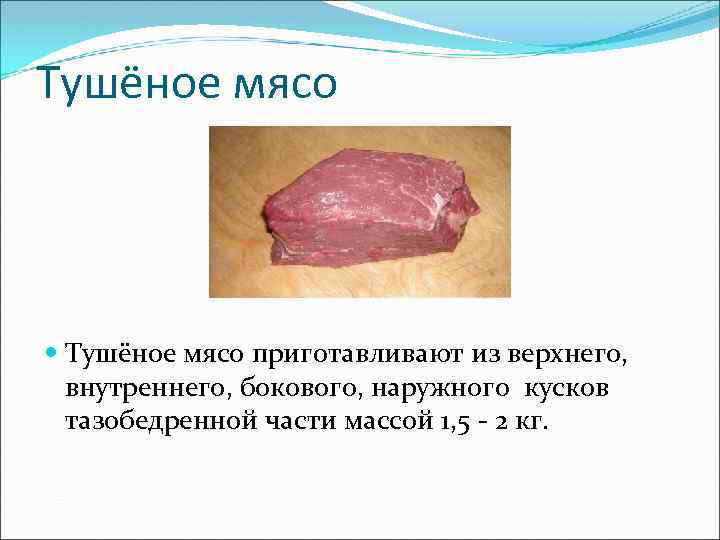 Тушёное мясо

Тушёное мясо приготавливают из верхнего, внутреннего, бокового, наружного кусков тазобедренной части массой 1,5 - 2 кг.